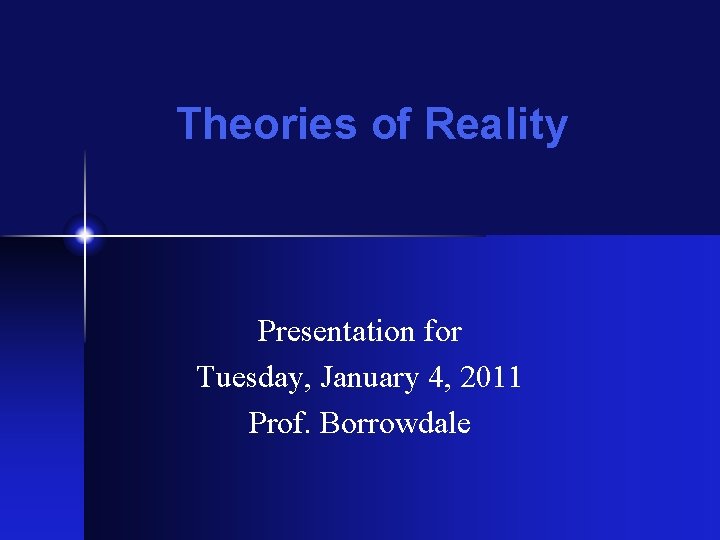 Theories of Reality

Presentation for
Tuesday, January 4, 2011
Prof. Borrowdale